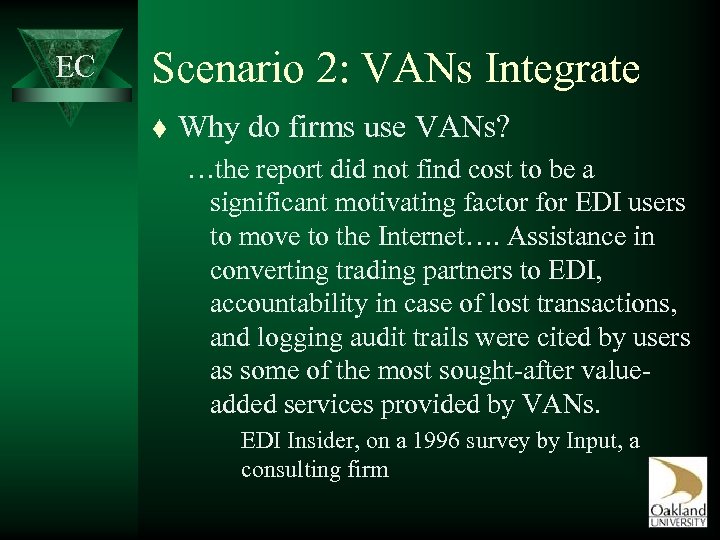 EC

Scenario 2: VANs Integrate

♦ Why do firms use VANs?

…the report did not find cost to be a significant motivating factor for EDI users to move to the Internet…. Assistance in converting trading partners to EDI, accountability in case of lost transactions, and logging audit trails were cited by users as some of the most sought-after value-added services provided by VANs.

EDI Insider, on a 1996 survey by Input, a consulting firm

Oakland UNIVERSITY